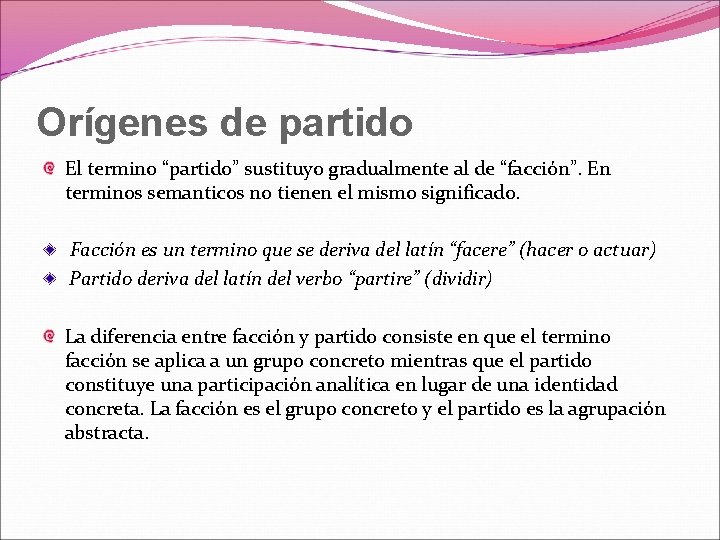 Orígenes de partido

El termino “partido” sustituyo gradualmente al de “facción”. En terminos semanticos no tienen el mismo significado.

Facción es un termino que se deriva del latín “facere” (hacer o actuar)
Partido deriva del latín del verbo “partire” (dividir)

La diferencia entre facción y partido consiste en que el termino facción se aplica a un grupo concreto mientras que el partido constituye una participación analítica en lugar de una identidad concreta. La facción es el grupo concreto y el partido es la agrupación abstracta.